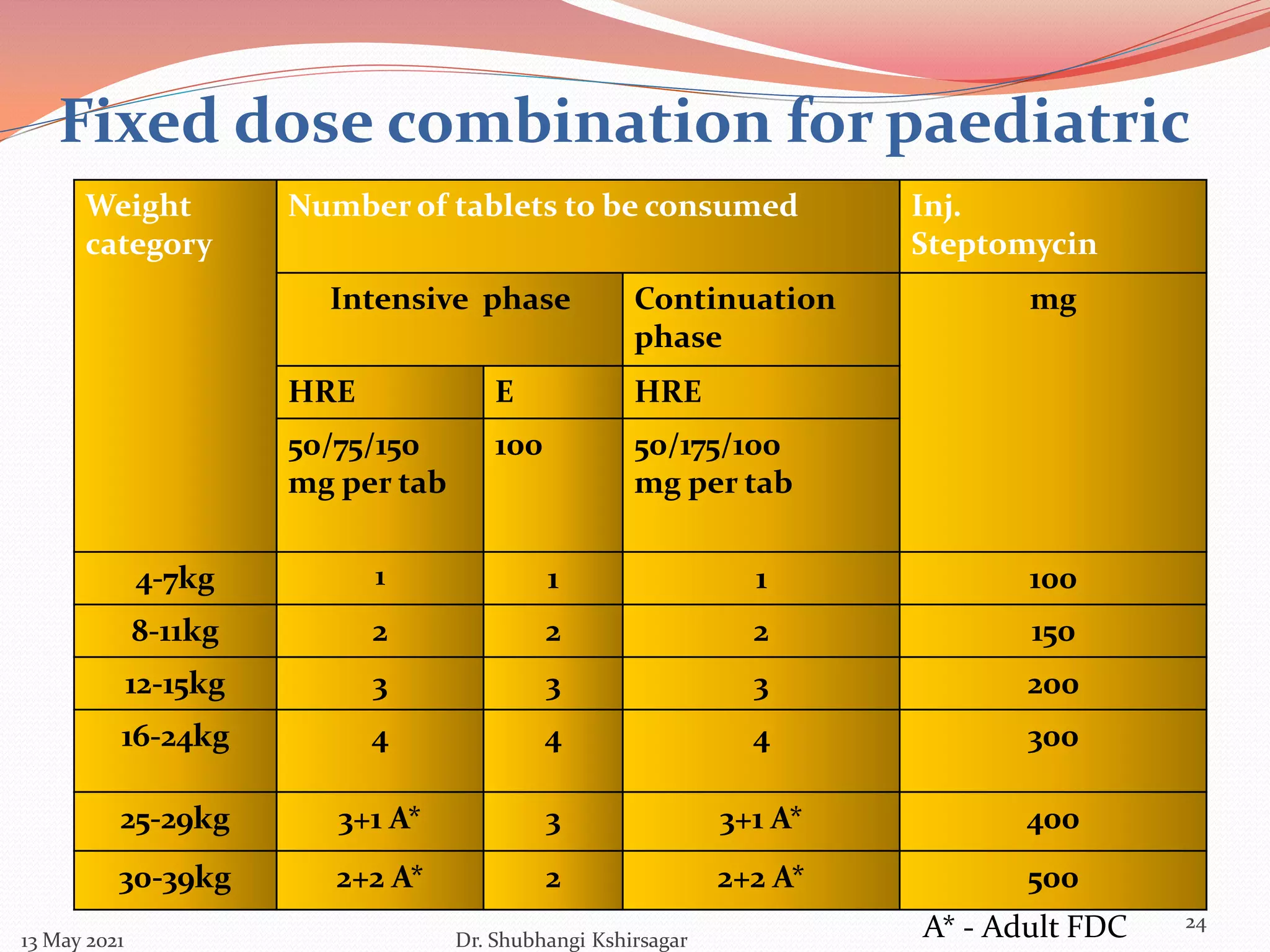 Fixed dose combination for paediatric

| Weight category | Number of tablets to be consumed | | | Inj. Steptomycin |
|---|---|---|---|---|
| | Intensive phase | | Continuation phase | mg |
| | HRE | E | HRE | |
| | 50/75/150 mg per tab | 100 | 50/175/100 mg per tab | |
| 4-7kg | 1 | 1 | 1 | 100 |
| 8-11kg | 2 | 2 | 2 | 150 |
| 12-15kg | 3 | 3 | 3 | 200 |
| 16-24kg | 4 | 4 | 4 | 300 |
| 25-29kg | 3+1 A* | 3 | 3+1 A* | 400 |
| 30-39kg | 2+2 A* | 2 | 2+2 A* | 500 |

A* - Adult FDC

13 May 2021

Dr. Shubhangi Kshirsagar

24